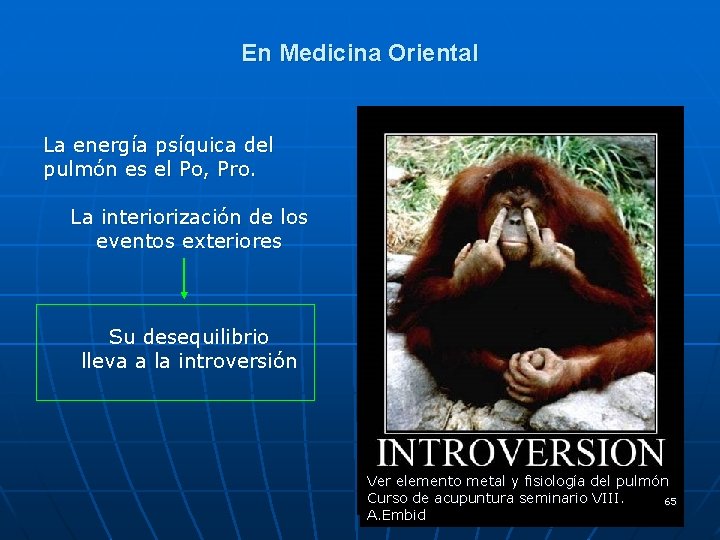 En Medicina Oriental

La energía psíquica del pulmón es el Po, Pro.

La interiorización de los eventos exteriores

Su desequilibrio lleva a la introversión

INTROVERSION

Ver elemento metal y fisiología del pulmón
Curso de acupuntura seminario VIII.
A.Embid

65